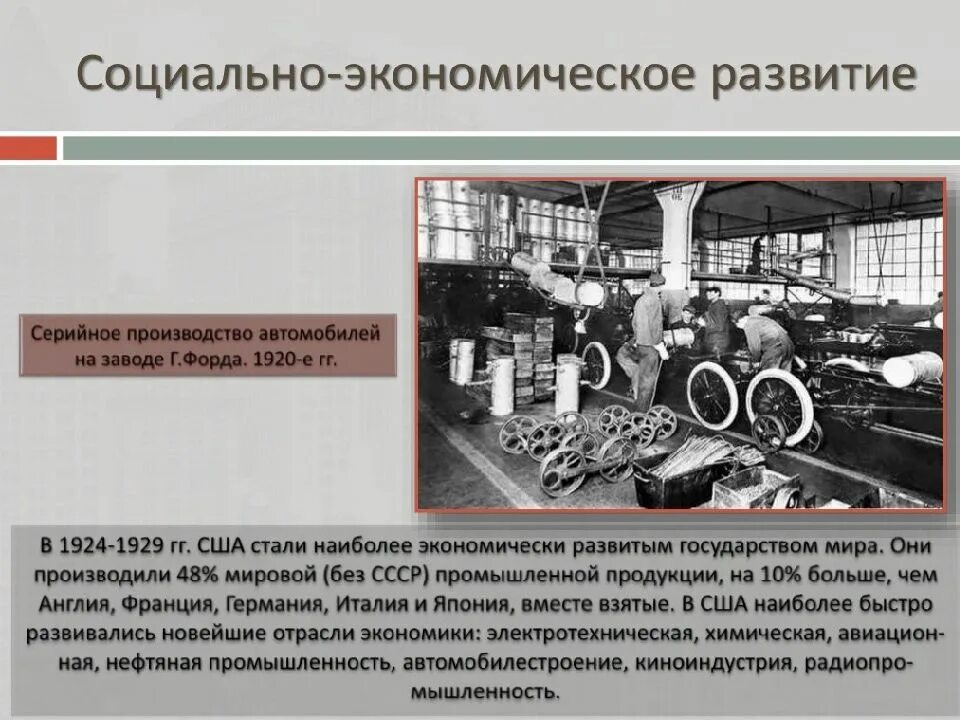 Социально-экономическое развитие

Серийное производство автомобилей на заводе Г.Форда. 1920-е гг.

В 1924-1929 гг. США стали наиболее экономически развитым государством мира. Они производили 48% мировой (без СССР) промышленной продукции, на 10% больше, чем Англия, Франция, Германия, Италия и Япония, вместе взятые. В США наиболее быстро развивались новейшие отрасли экономики: электротехническая, химическая, авиационная, нефтяная промышленность, автомобилестроение, киноиндустрия, радиопромышленность.